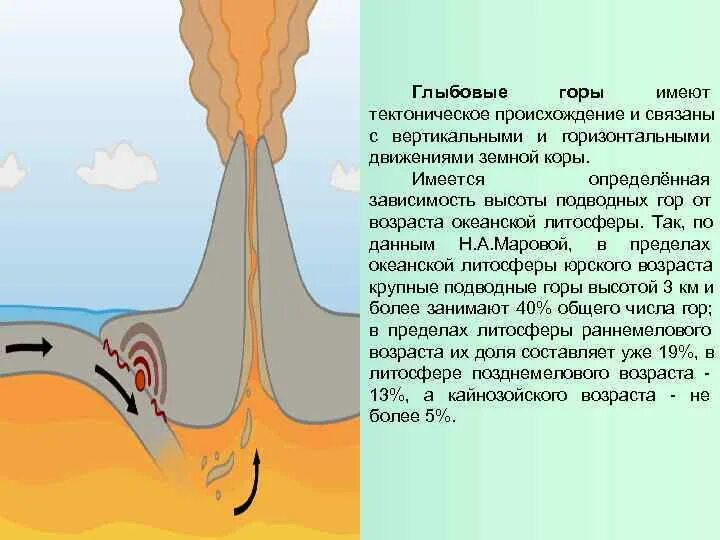 Глыбовые горы имеют тектоническое происхождение и связаны с вертикальными и горизонтальными движениями земной коры.

Имеется определённая зависимость высоты подводных гор от возраста океанской литосферы. Так, по данным Н.А.Маровой, в пределах океанской литосферы юрского возраста крупные подводные горы высотой 3 км и более занимают 40% общего числа гор; в пределах литосферы раннемелового возраста их доля составляет уже 19%, в литосфере позднемелового возраста - 13%, а кайнозойского возраста - не более 5%.